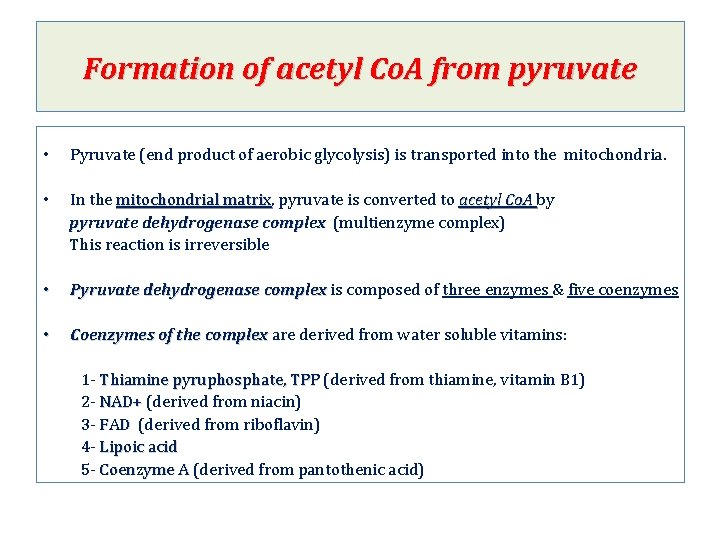 Formation of acetyl CoA from pyruvate

• Pyruvate (end product of aerobic glycolysis) is transported into the mitochondria.

• In the mitochondrial matrix, pyruvate is converted to acetyl CoA by pyruvate dehydrogenase complex (multienzyme complex)
This reaction is irreversible

• Pyruvate dehydrogenase complex is composed of three enzymes & five coenzymes

• Coenzymes of the complex are derived from water soluble vitamins:

1- Thiamine pyruphosphate, TPP (derived from thiamine, vitamin B1)
2- NAD+ (derived from niacin)
3- FAD (derived from riboflavin)
4- Lipoic acid
5- Coenzyme A (derived from pantothenic acid)